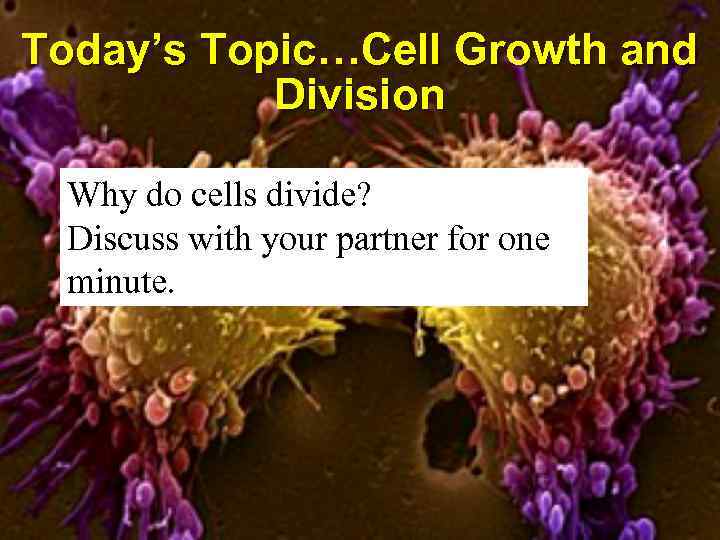 Today's Topic…Cell Growth and Division

Why do cells divide?
Discuss with your partner for one minute.